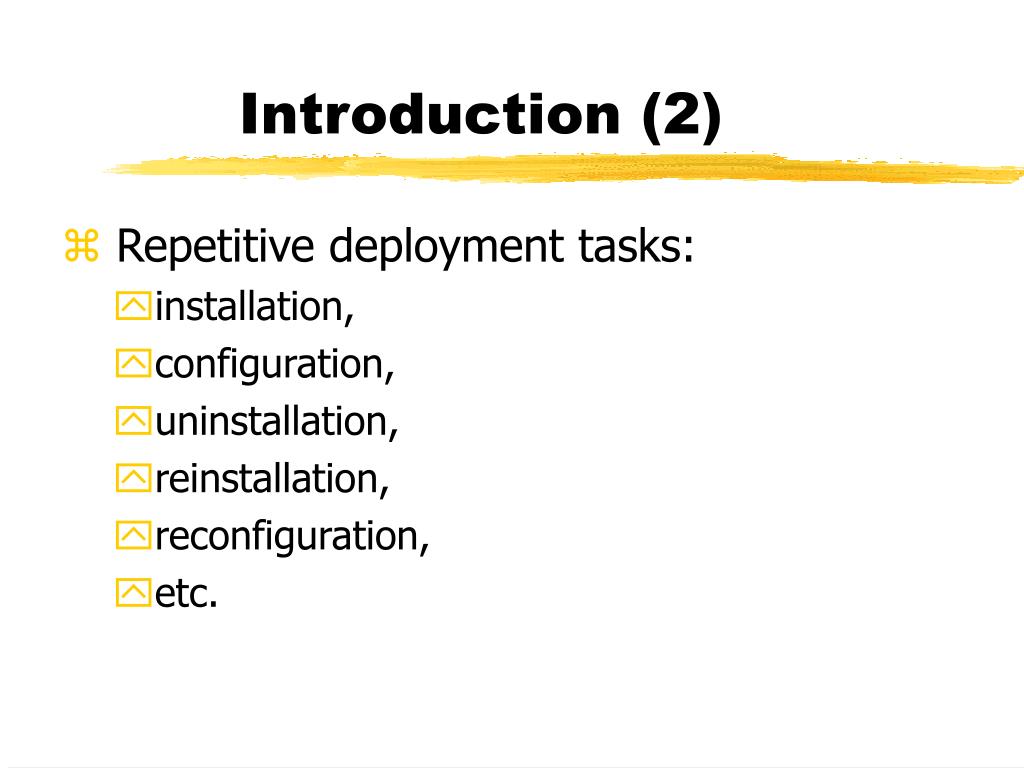 Introduction (2)

Repetitive deployment tasks:

installation,

configuration,

uninstallation,

reinstallation,

reconfiguration,

etc.